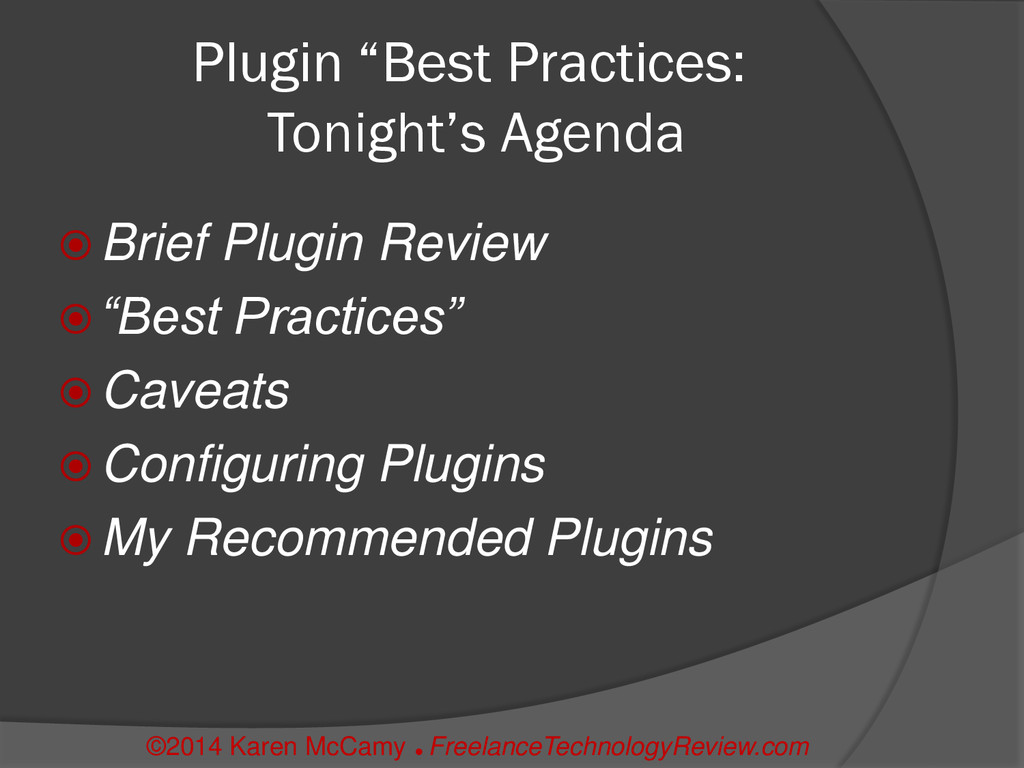 Plugin “Best Practices:
Tonight’s Agenda

Brief Plugin Review
“Best Practices”
Caveats
Configuring Plugins
My Recommended Plugins

©2014 Karen McCamy . FreelanceTechnologyReview.com